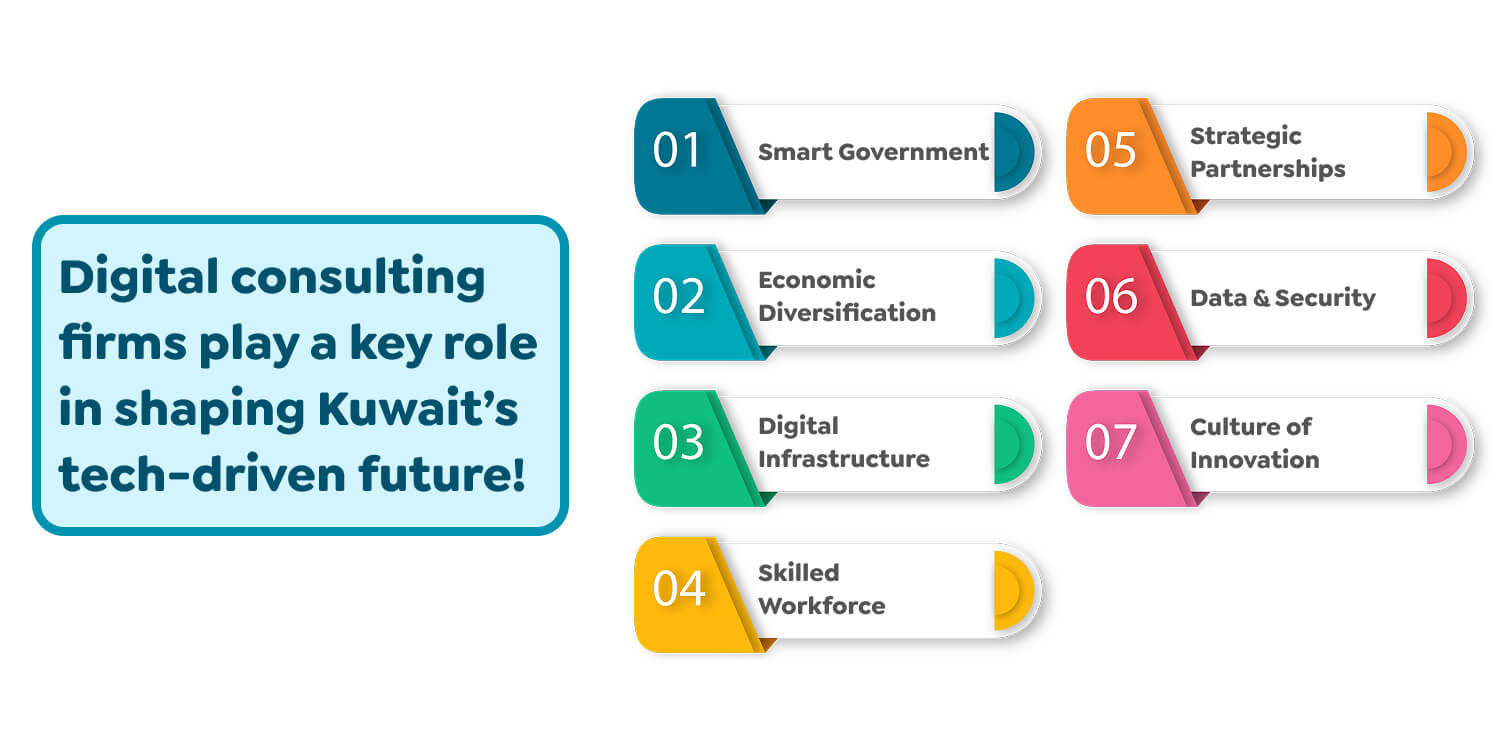 Digital consulting firms play a key role in shaping Kuwait's tech-driven future!

01 Smart Government

02 Economic Diversification

03 Digital Infrastructure

04 Skilled Workforce

05 Strategic Partnerships

06 Data & Security

07 Culture of Innovation